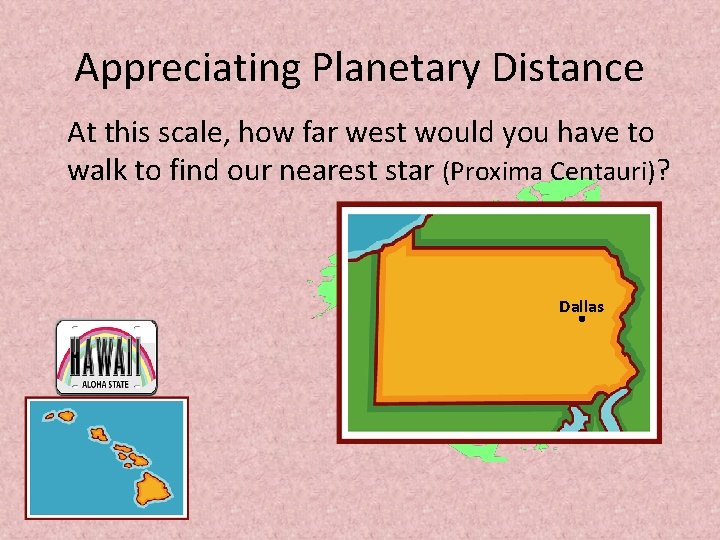 Appreciating Planetary Distance

At this scale, how far west would you have to walk to find our nearest star (Proxima Centauri)?

Dallas

HAWAII
ALOHA STATE